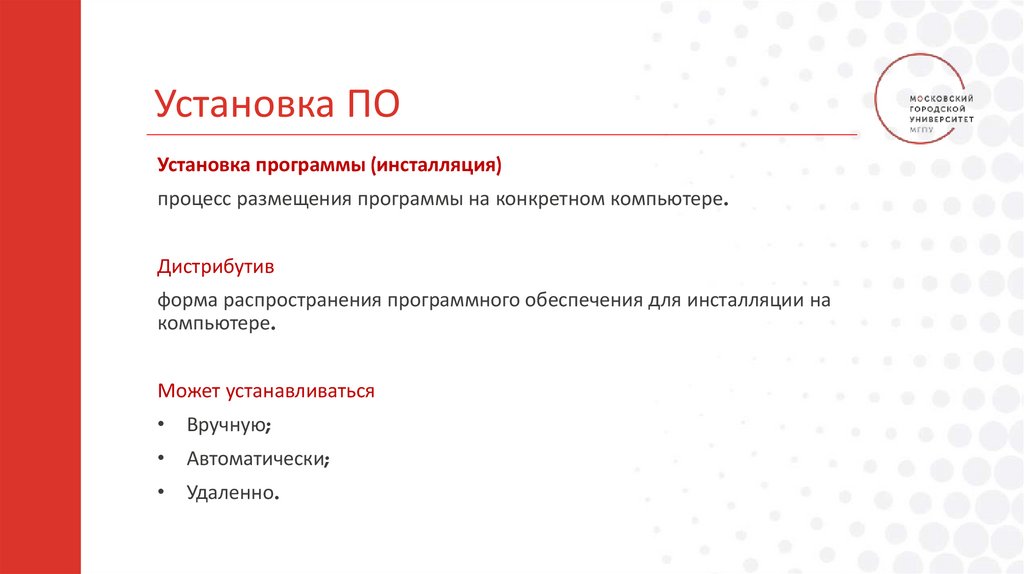 Установка ПО

МОСКОВСКИЙ ГОРОДСКОЙ УНИВЕРСИТЕТ МГПУ

Установка программы (инсталляция)

процесс размещения программы на конкретном компьютере.

Дистрибутив

форма распространения программного обеспечения для инсталляции на компьютере.

Может устанавливаться

• Вручную;
• Автоматически;
• Удаленно.